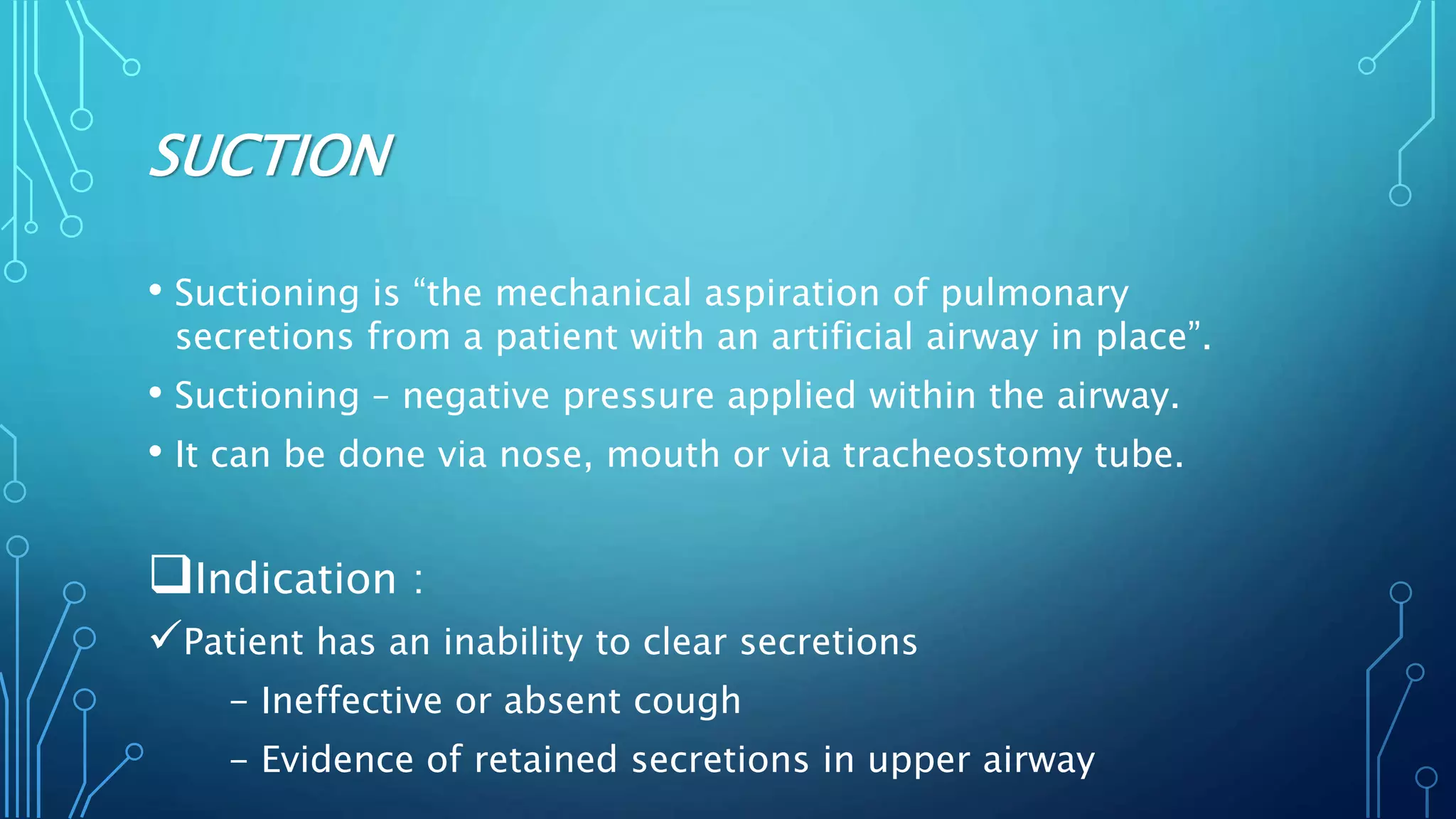 SUCTION

• Suctioning is “the mechanical aspiration of pulmonary secretions from a patient with an artificial airway in place”.

• Suctioning – negative pressure applied within the airway.

• It can be done via nose, mouth or via tracheostomy tube.

❑Indication :

✓Patient has an inability to clear secretions

– Ineffective or absent cough

– Evidence of retained secretions in upper airway